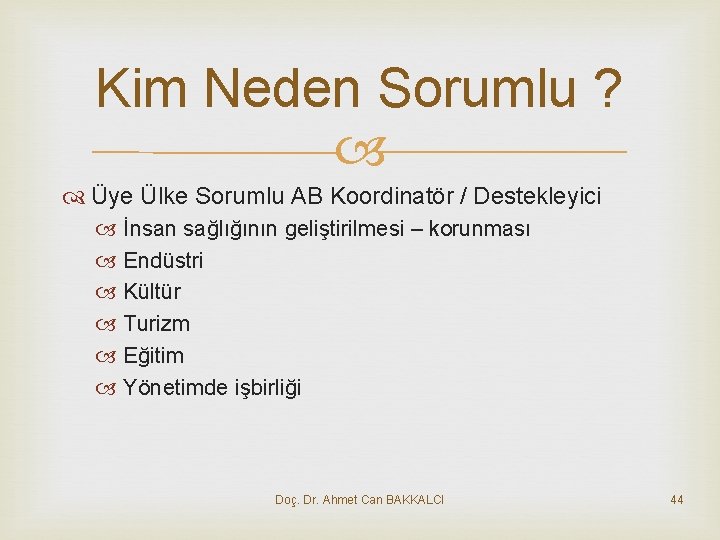 Kim Neden Sorumlu ?

Üye Ülke Sorumlu AB Koordinatör / Destekleyici

İnsan sağlığının geliştirilmesi – korunması

Endüstri

Kültür

Turizm

Eğitim

Yönetimde işbirliği

Doç. Dr. Ahmet Can BAKKALCI

44